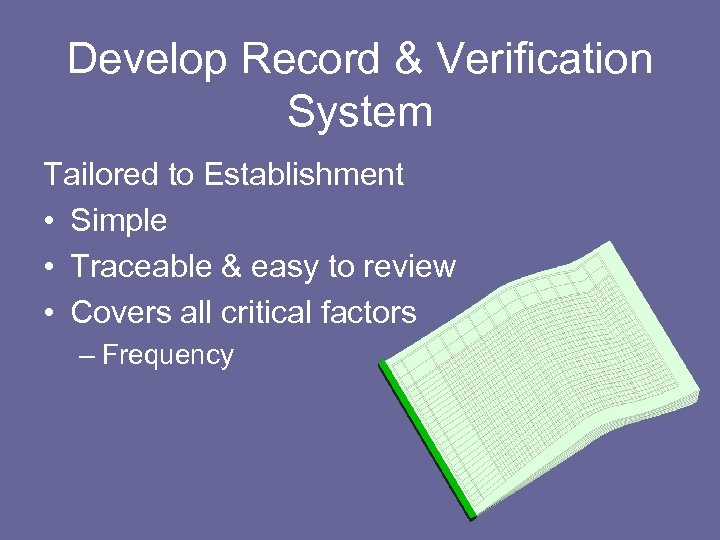 Develop Record & Verification System

Tailored to Establishment

• Simple
• Traceable & easy to review
• Covers all critical factors
– Frequency